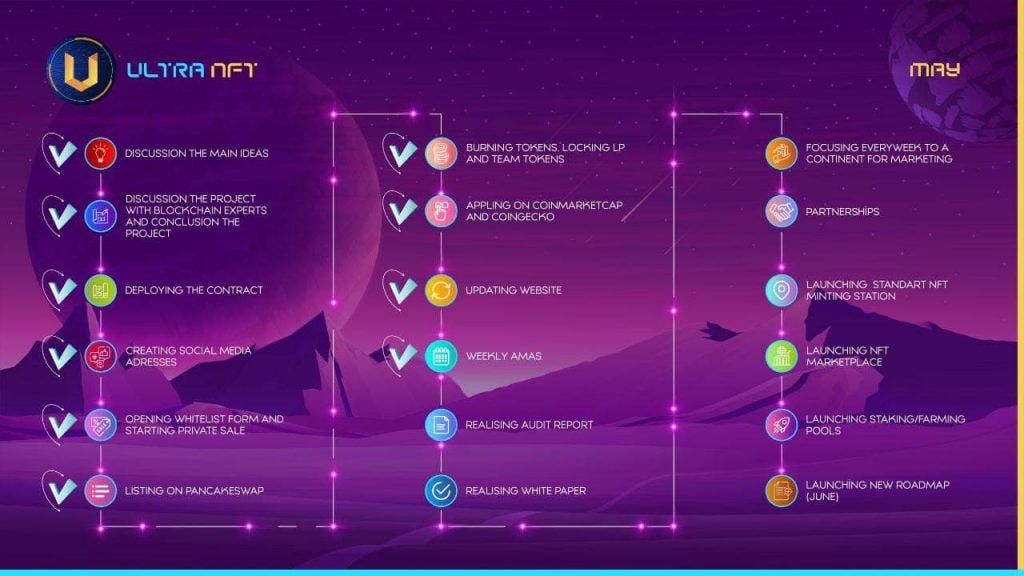 ULTRA NFT

MAY

DISCUSSION THE MAIN IDEAS

DISCUSSION THE PROJECT WITH BLOCKCHAIN EXPERTS AND CONCLUSION THE PROJECT

DEPLOYING THE CONTRACT

CREATING SOCIAL MEDIA ADRESSES

OPENING WHITELIST FORM AND STARTING PRIVATE SALE

LISTING ON PANCAKESWAP

BURNING TOKENS, LOCKING LP AND TEAM TOKENS

APPLING ON COINMARKETCAP AND COINGECKO

UPDATING WEBSITE

WEEKLY AMAS

REALISING AUDIT REPORT

REALISING WHITE PAPER

FOCUSING EVERYWEEK TO A CONTINENT FOR MARKETING

PARTNERSHIPS

LAUNCHING STANDART NFT MINTING STATION

LAUNCHING NFT MARKETPLACE

LAUNCHING STAKING/FARMING POOLS

LAUNCHING NEW ROADMAP (JUNE)